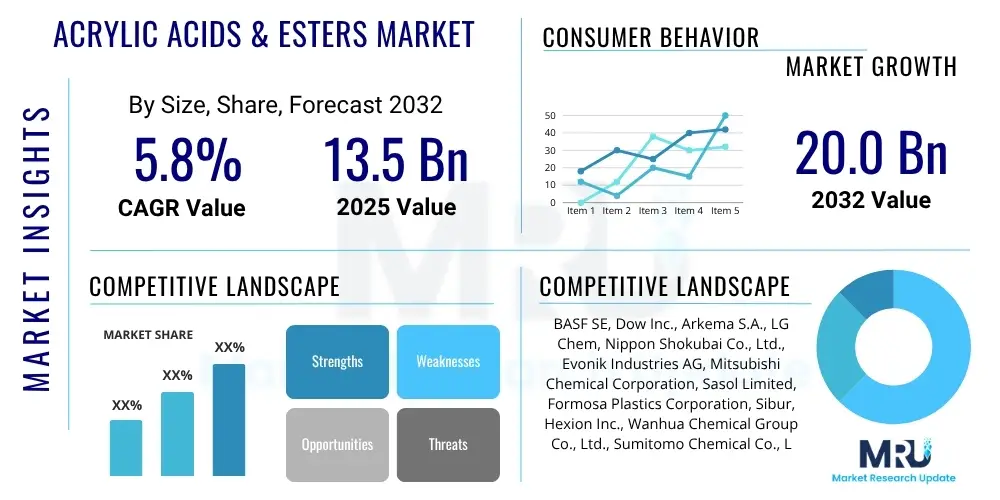 MARKET INSIGHTS

ACRYLIC ACIDS & ESTERS MARKET

By Size, Share, Forecast 2032

5.8%
CAGR Value

13.5 Bn
2025 Value

CONSUMER BEHAVIOR

MARKET GROWTH

50
40
30
20
10
0
Item 1 Item 2 Item 3 Item 4 Item 5

20.0 Bn
2032 Value

COMPETITIVE LANDSCAPE

MARKET SHARE

XX%
XX%
XX%

Strengths
Weaknesses
Opportunities
Threats

COMPETITIVE LANDSCAPE

BASF SE, Dow Inc., Arkema S.A., LG Chem, Nippon Shokubai Co., Ltd., Evonik Industries AG, Mitsubishi Chemical Corporation, Sasol Limited, Formosa Plastics Corporation, Sibur, Hexion Inc., Wanhua Chemical Group Co., Ltd., Sumitomo Chemical Co., L

MRU
Market Research Update